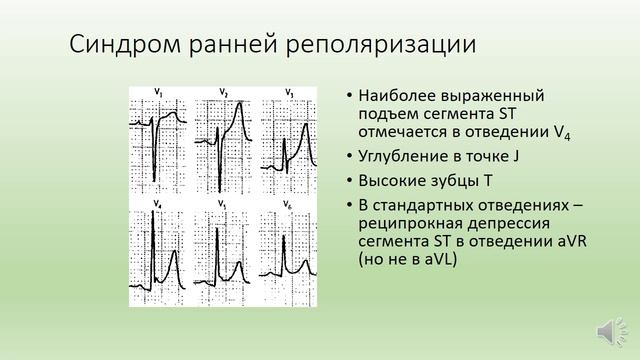 Синдром ранней реполяризации

$V_1$ $V_2$ $V_3$
$V_4$ $V_5$ $V_6$

• Наиболее выраженный подъем сегмента ST отмечается в отведении $V_4$
• Углубление в точке J
• Высокие зубцы T
• В стандартных отведениях – реципрокная депрессия сегмента ST в отведении aVR (но не в aVL)